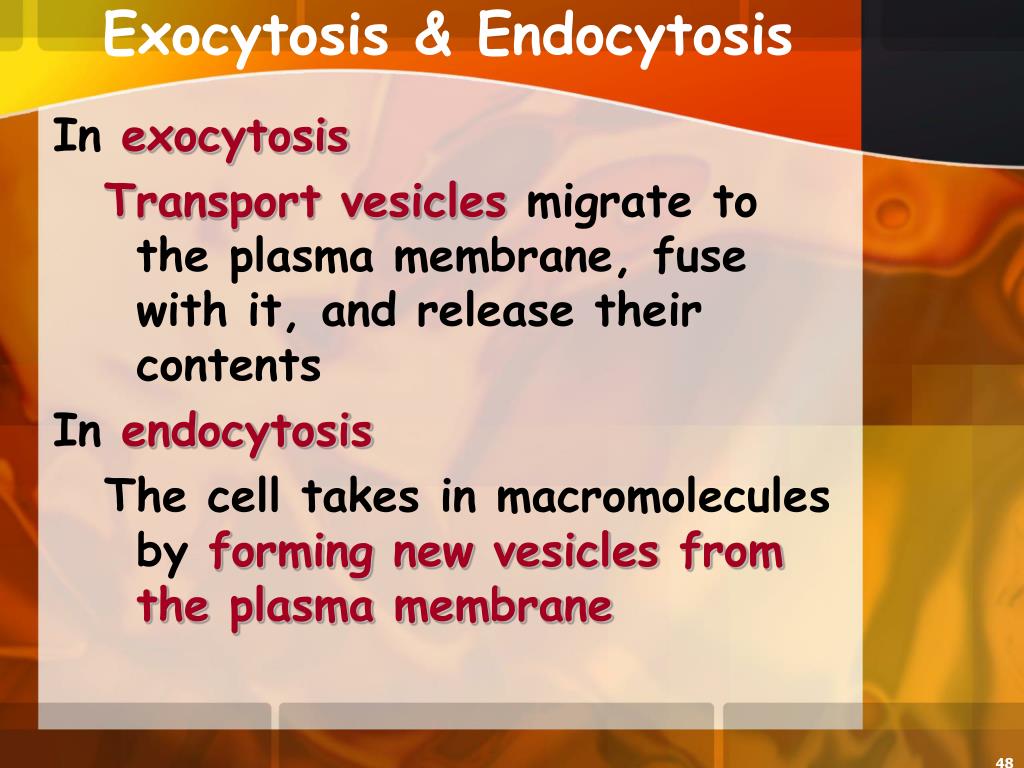 Exocytosis & Endocytosis

In exocytosis

Transport vesicles migrate to the plasma membrane, fuse with it, and release their contents

In endocytosis

The cell takes in macromolecules by forming new vesicles from the plasma membrane

48